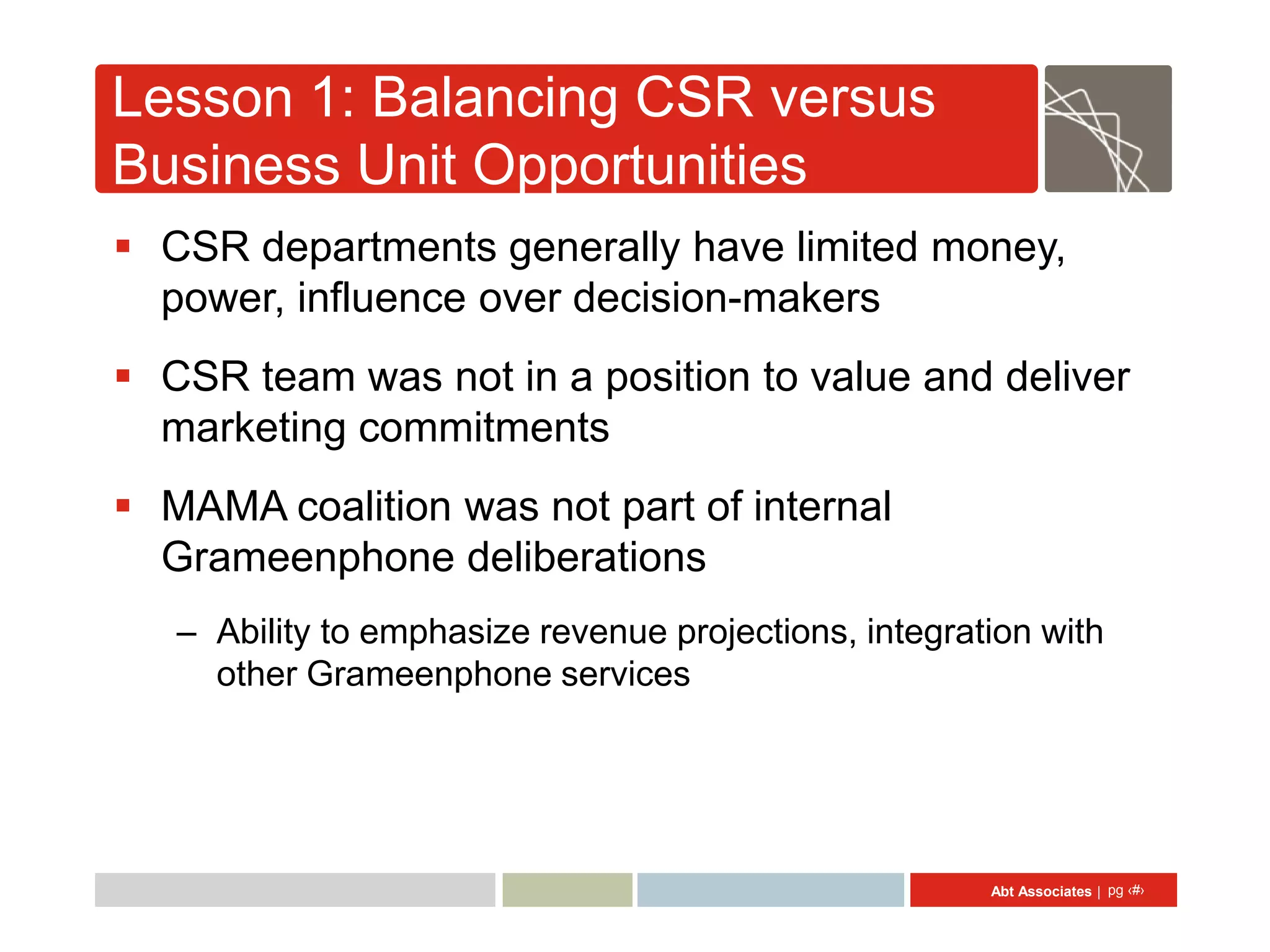 Lesson 1: Balancing CSR versus Business Unit Opportunities

▪ CSR departments generally have limited money, power, influence over decision-makers

▪ CSR team was not in a position to value and deliver marketing commitments

▪ MAMA coalition was not part of internal Grameenphone deliberations

– Ability to emphasize revenue projections, integration with other Grameenphone services

Abt Associates | pg ‹#›